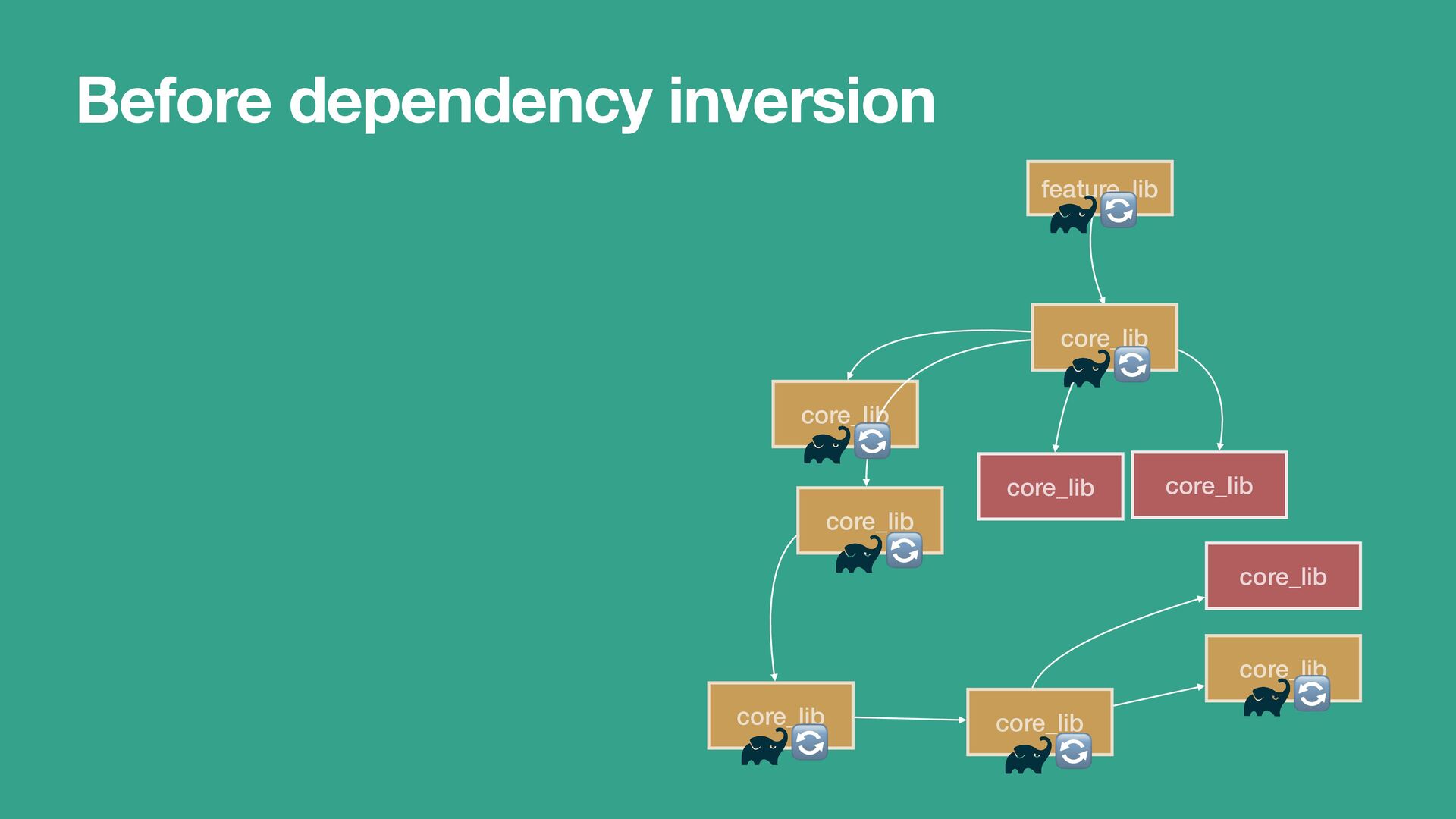 Before dependency inversion

feature_lib

core_lib

core_lib

core_lib

core_lib

core_lib

core_lib

core_lib

core_lib

core_lib